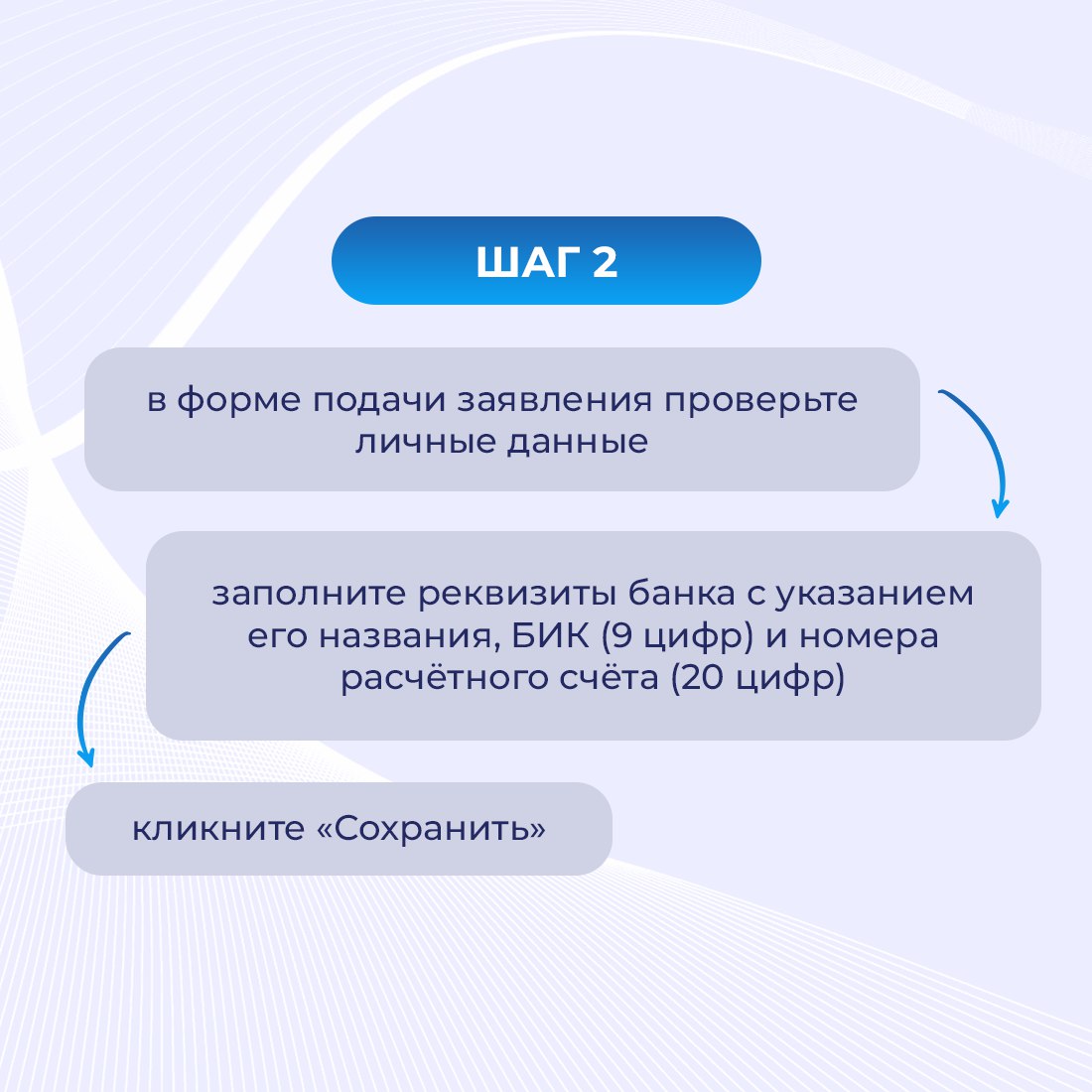 ШАГ 2

в форме подачи заявления проверьте личные данные

заполните реквизиты банка с указанием его названия, БИК (9 цифр) и номера расчётного счёта (20 цифр)

кликните «Сохранить»